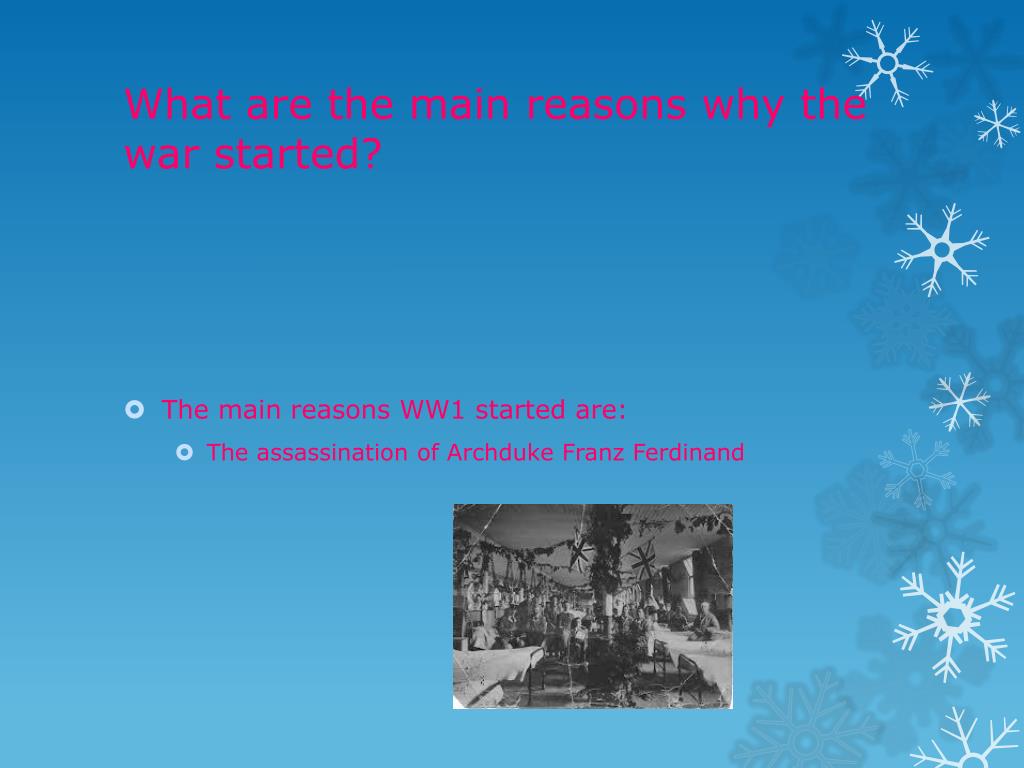 What are the main reasons why the war started?

The main reasons WW1 started are:

The assassination of Archduke Franz Ferdinand